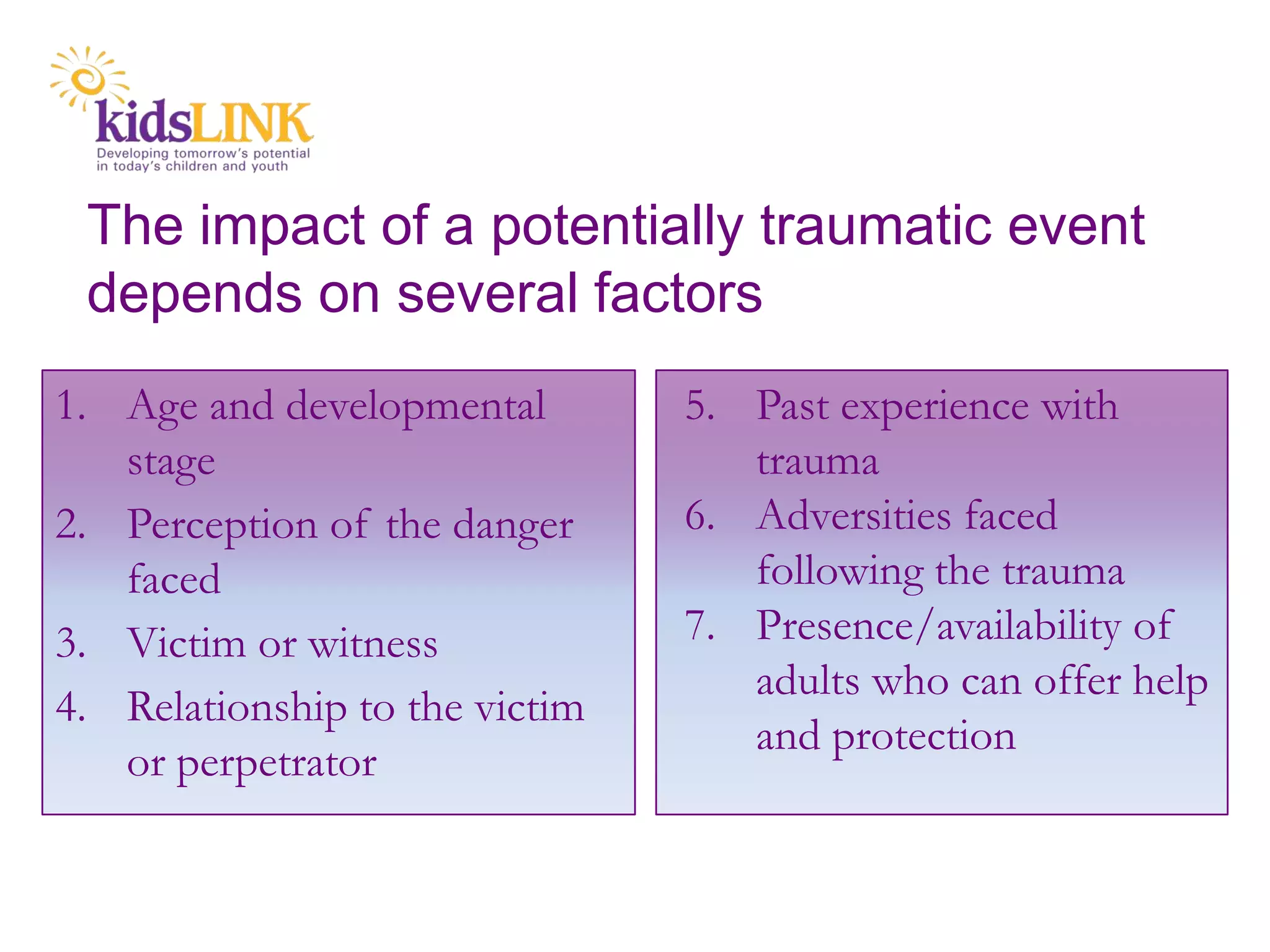 kidsLINK
Developing tomorrow's potential in today's children and youth

The impact of a potentially traumatic event depends on several factors

1. Age and developmental stage
2. Perception of the danger faced
3. Victim or witness
4. Relationship to the victim or perpetrator

5. Past experience with trauma
6. Adversities faced following the trauma
7. Presence/availability of adults who can offer help and protection